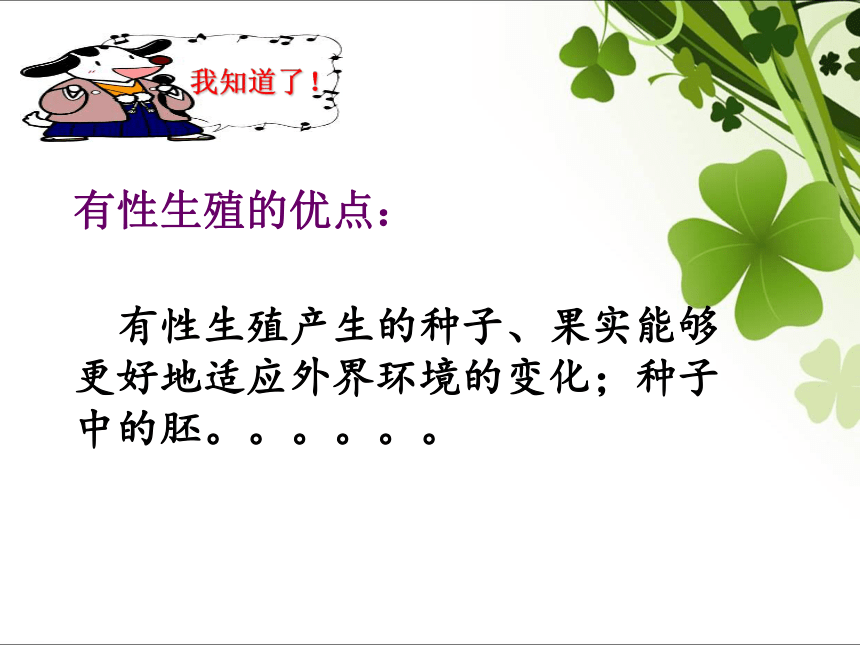 我知道了！

有性生殖的优点：

有性生殖产生的种子、果实能够更好地适应外界环境的变化；种子中的胚。。。。。。